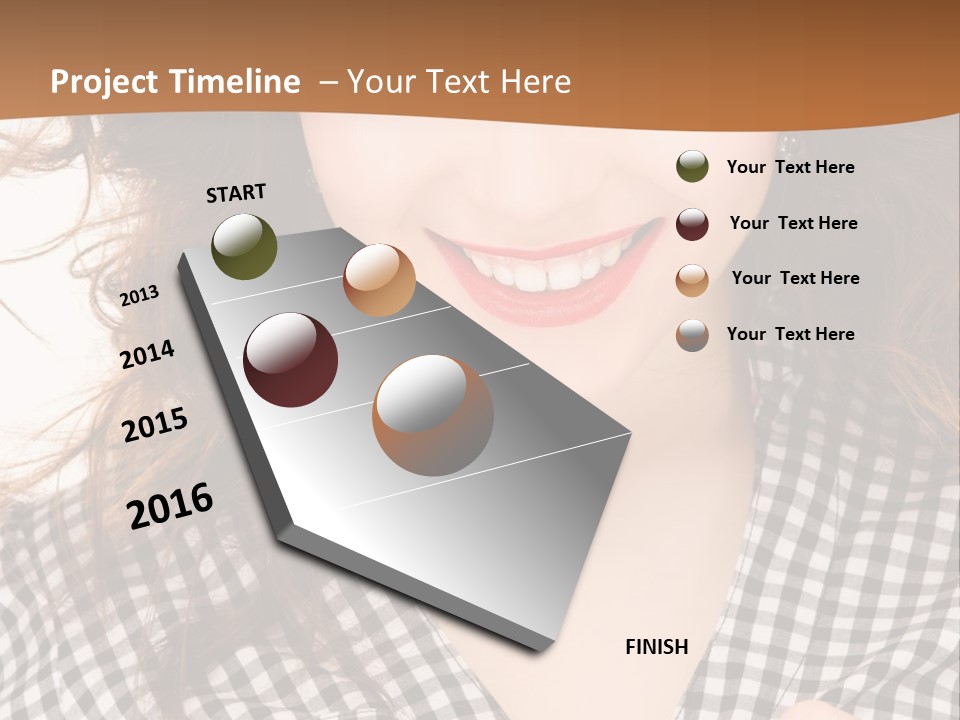 Project Timeline – Your Text Here

START

2013

2014

2015

2016

FINISH

Your Text Here

Your Text Here

Your Text Here

Your Text Here